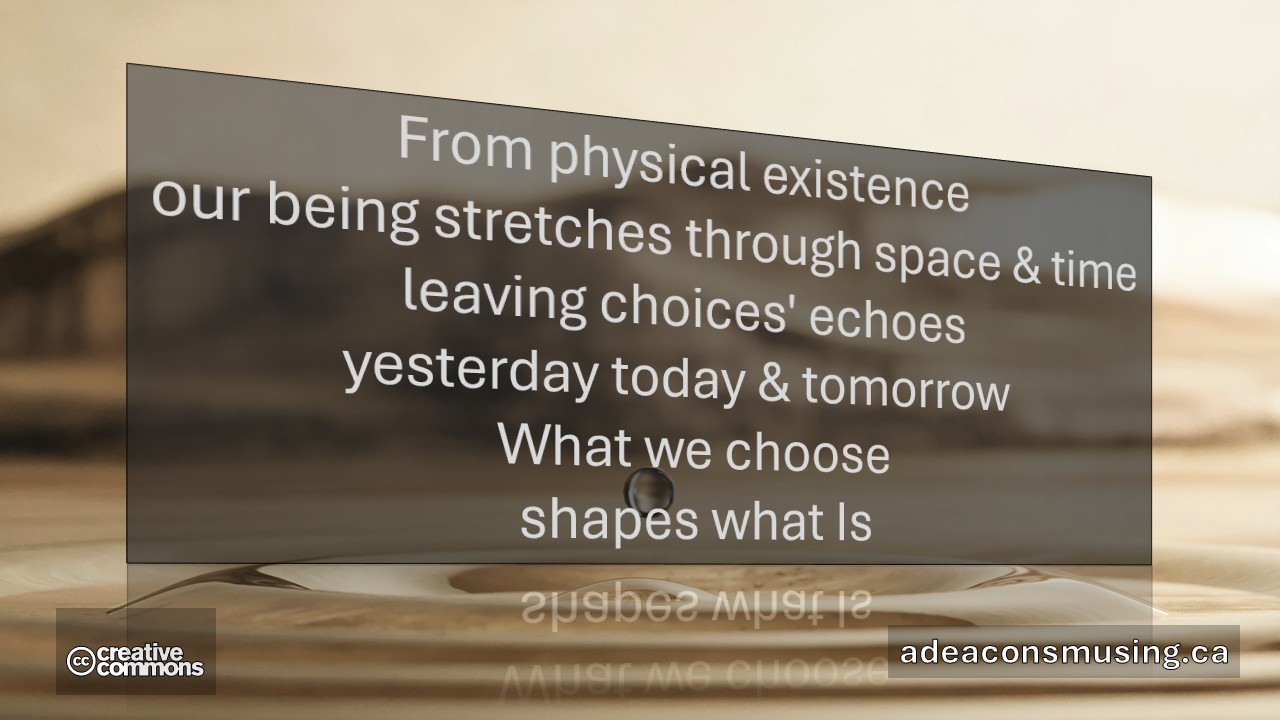 From physical existence
our being stretches through space & time
leaving choices' echoes
yesterday today & tomorrow
What we choose
shapes what Is

cc creative commons

adeaconsmusing.ca